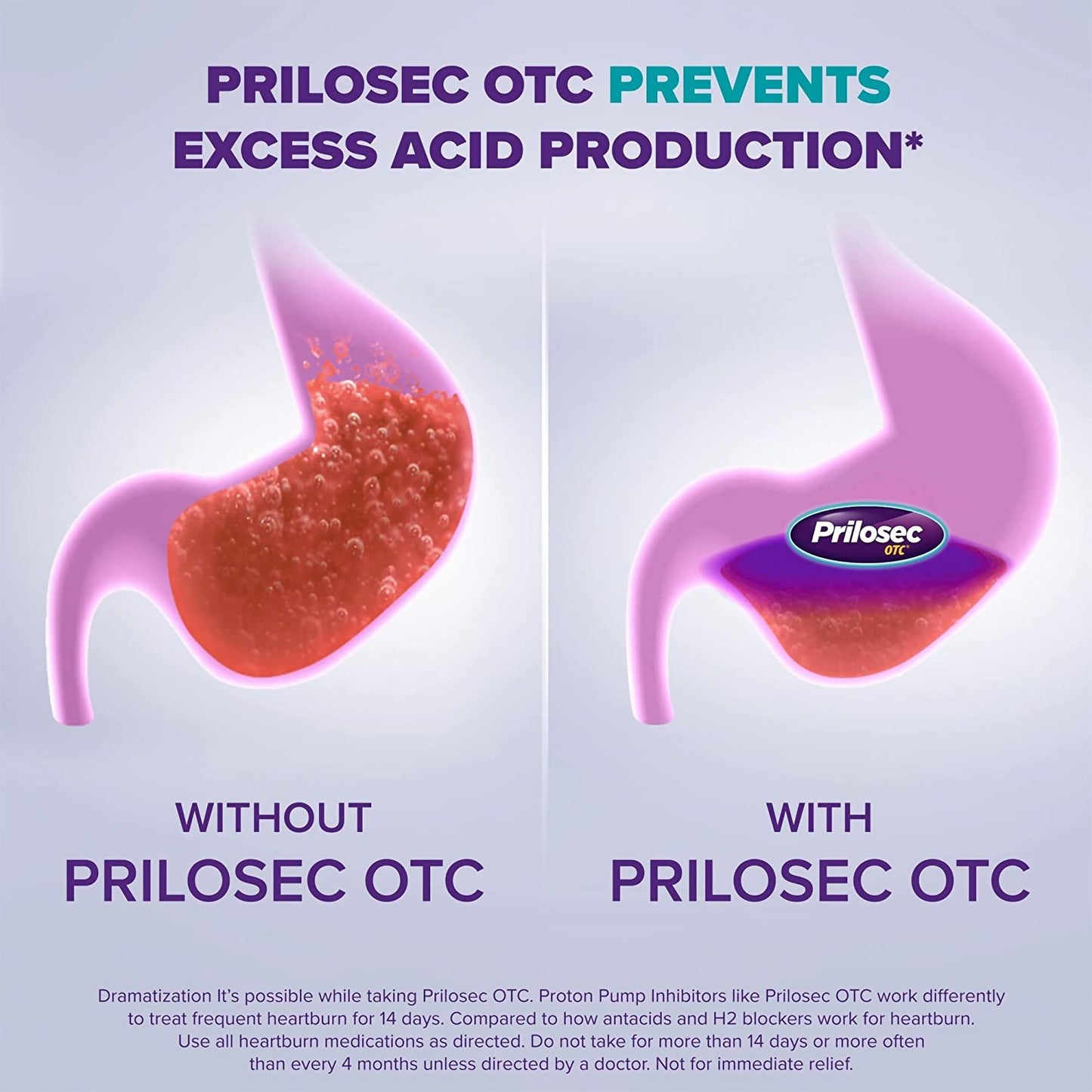 PRILOSEC OTC PREVENTS EXCESS ACID PRODUCTION*

Prilosec OTC

WITHOUT PRILOSEC OTC

WITH PRILOSEC OTC

Dramatization It's possible while taking Prilosec OTC. Proton Pump Inhibitors like Prilosec OTC work differently to treat frequent heartburn for 14 days. Compared to how antacids and H2 blockers work for heartburn. Use all heartburn medications as directed. Do not take for more than 14 days or more often than every 4 months unless directed by a doctor. Not for immediate relief.